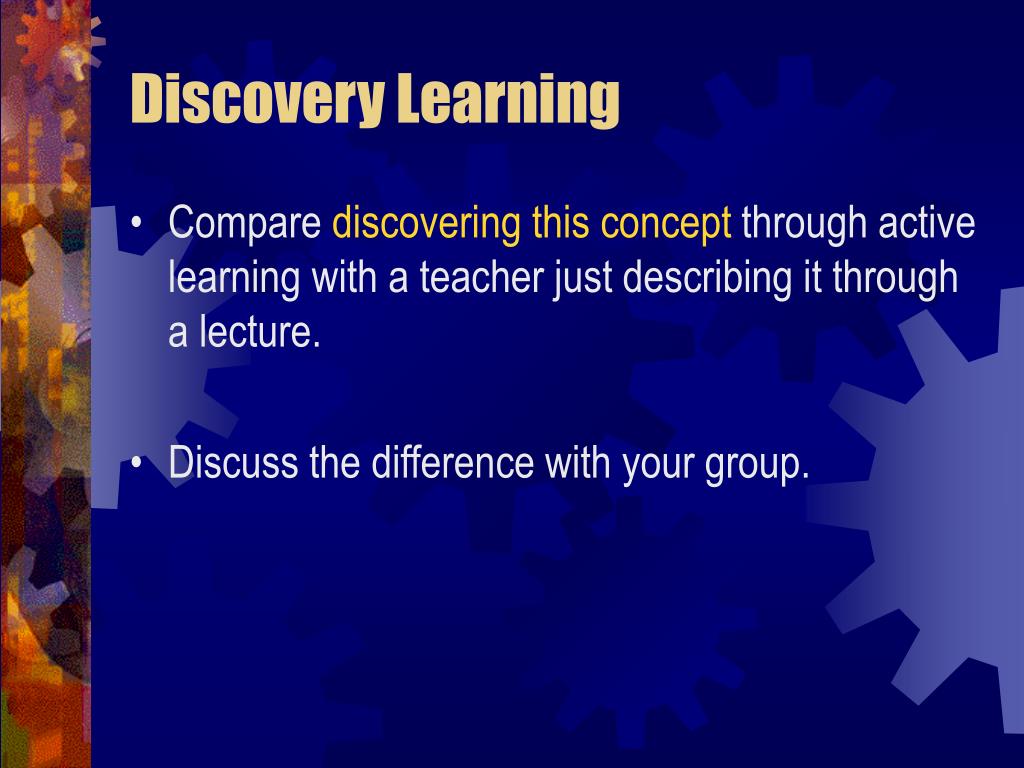 Discovery Learning

• Compare discovering this concept through active learning with a teacher just describing it through a lecture.

• Discuss the difference with your group.